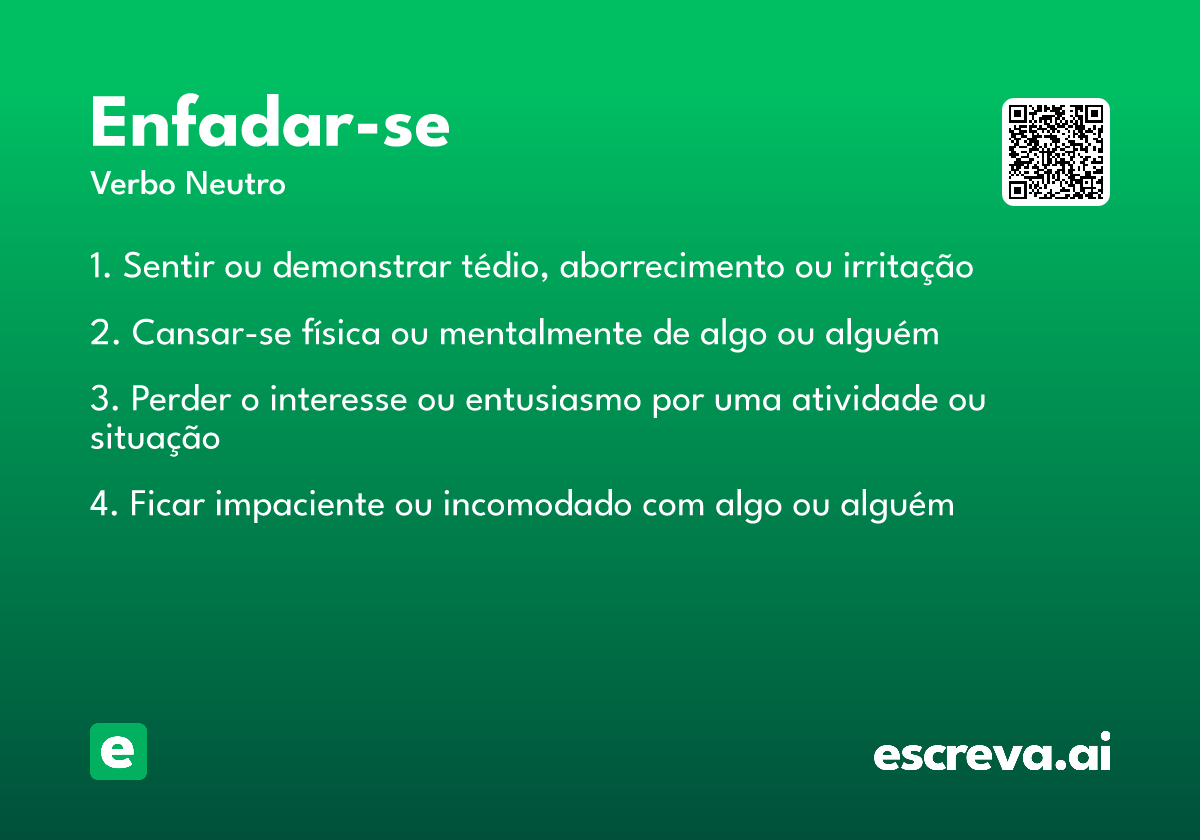 Enfadar-se
Verbo Neutro

1. Sentir ou demonstrar tédio, aborrecimento ou irritação

2. Cansar-se física ou mentalmente de algo ou alguém

3. Perder o interesse ou entusiasmo por uma atividade ou situação

4. Ficar impaciente ou incomodado com algo ou alguém

e

escreva.ai